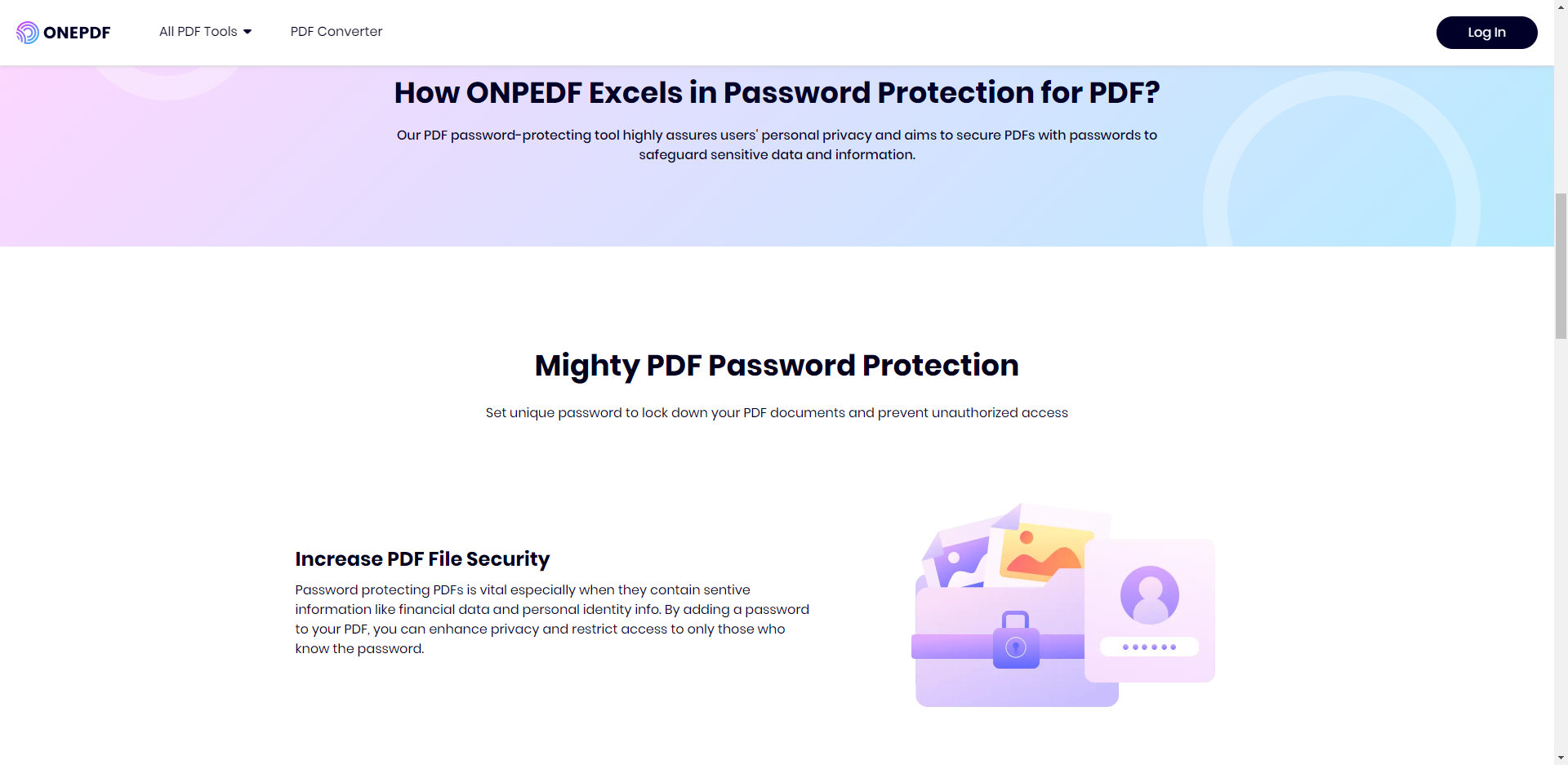 ONEPDF

All PDF Tools

PDF Converter

Log In

How ONPEDF Excels in Password Protection for PDF?

Our PDF password-protecting tool highly assures users' personal privacy and aims to secure PDFs with passwords to safeguard sensitive data and information.

Mighty PDF Password Protection

Set unique password to lock down your PDF documents and prevent unauthorized access

Increase PDF File Security

Password protecting PDFs is vital especially when they contain sentive information like financial data and personal identity info. By adding a password to your PDF, you can enhance privacy and restrict access to only those who know the password.